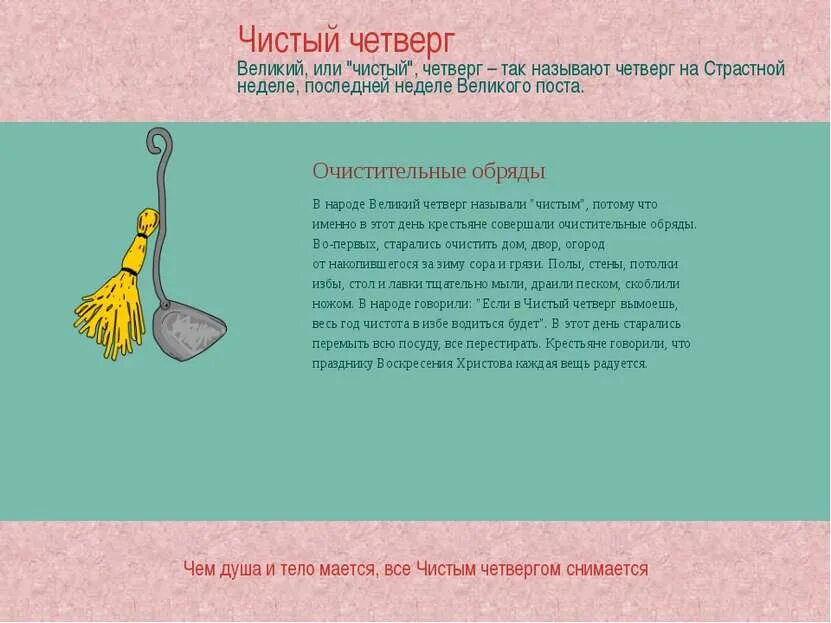 Чистый четверг

Великий, или "чистый", четверг – так называют четверг на Страстной неделе, последней неделе Великого поста.

Очистительные обряды

В народе Великий четверг называли "чистым", потому что именно в этот день крестьяне совершали очистительные обряды. Во-первых, старались очистить дом, двор, огород от накопившегося за зиму сора и грязи. Полы, стены, потолки избы, стол и лавки тщательно мыли, драили песком, скоблили ножом. В народе говорили: "Если в Чистый четверг вымоешь, весь год чистота в избе водиться будет". В этот день старались перемыть всю посуду, все перестирать. Крестьяне говорили, что празднику Воскресения Христова каждая вещь радуется.

Чем душа и тело мается, все Чистым четвергом снимается